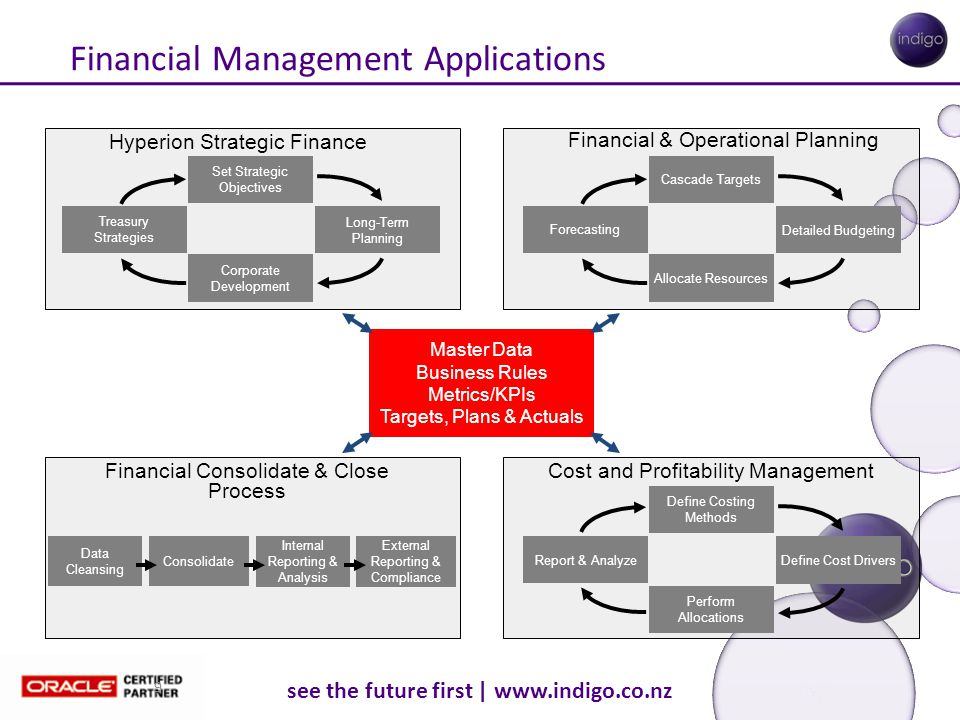 Financial Management Applications

indigo

Hyperion Strategic Finance

Set Strategic Objectives

Long-Term Planning

Corporate Development

Treasury Strategies

Financial & Operational Planning

Cascade Targets

Detailed Budgeting

Allocate Resources

Forecasting

Master Data
Business Rules
Metrics/KPIs
Targets, Plans & Actuals

Financial Consolidate & Close Process

Data Cleansing

Consolidate

Internal Reporting & Analysis

External Reporting & Compliance

Cost and Profitability Management

Define Costing Methods

Define Cost Drivers

Perform Allocations

Report & Analyze

ORACLE CERTIFIED PARTNER

see the future first | www.indigo.co.nz